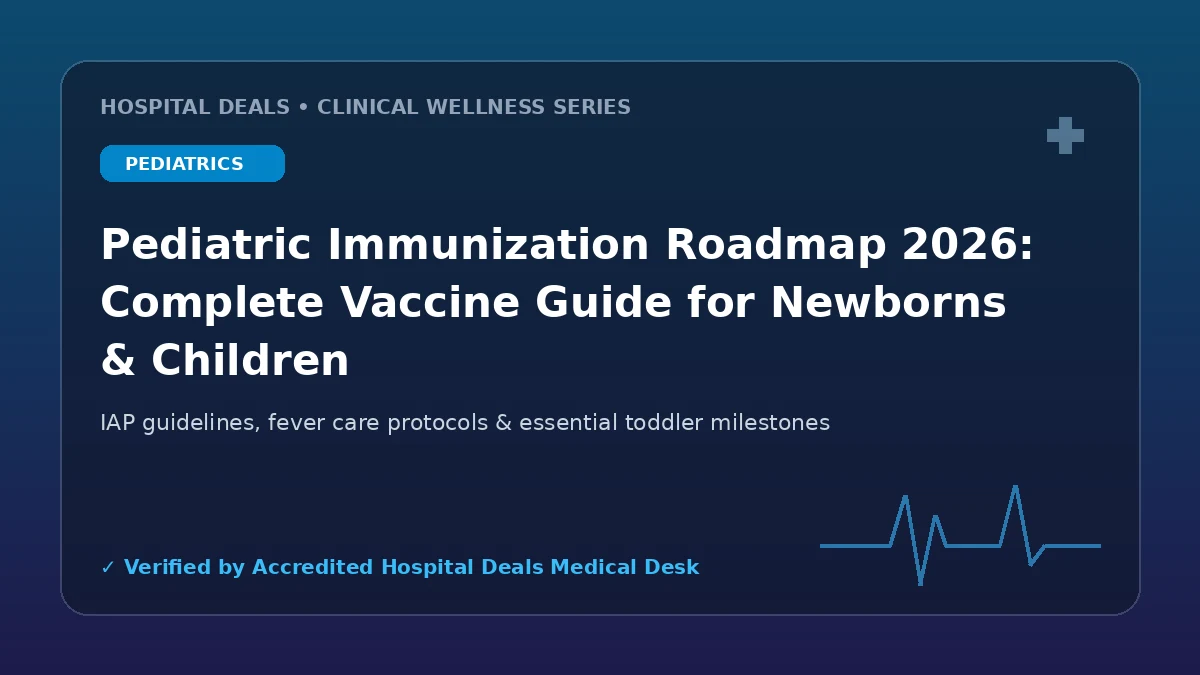 HOSPITAL DEALS • CLINICAL WELLNESS SERIES

PEDIATRICS

Pediatric Immunization Roadmap 2026: Complete Vaccine Guide for Newborns & Children

IAP guidelines, fever care protocols & essential toddler milestones

✓ Verified by Accredited Hospital Deals Medical Desk